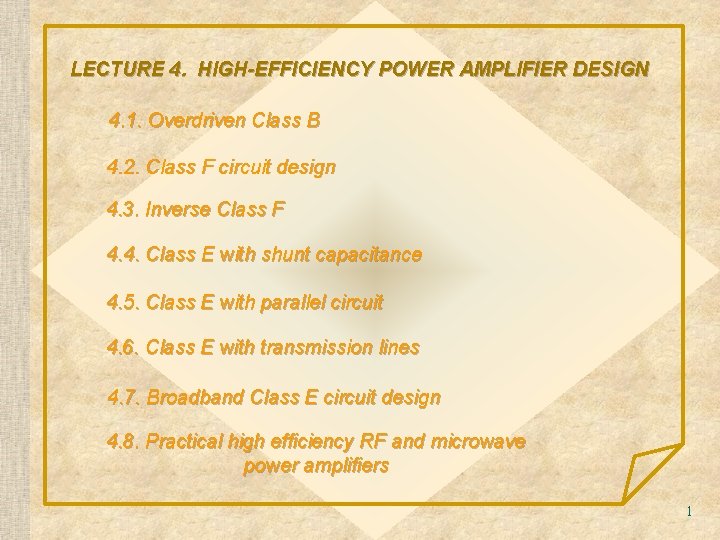 LECTURE 4. HIGH-EFFICIENCY POWER AMPLIFIER DESIGN

4.1. Overdriven Class B

4.2. Class F circuit design

4.3. Inverse Class F

4.4. Class E with shunt capacitance

4.5. Class E with parallel circuit

4.6. Class E with transmission lines

4.7. Broadband Class E circuit design

4.8. Practical high efficiency RF and microwave power amplifiers

1